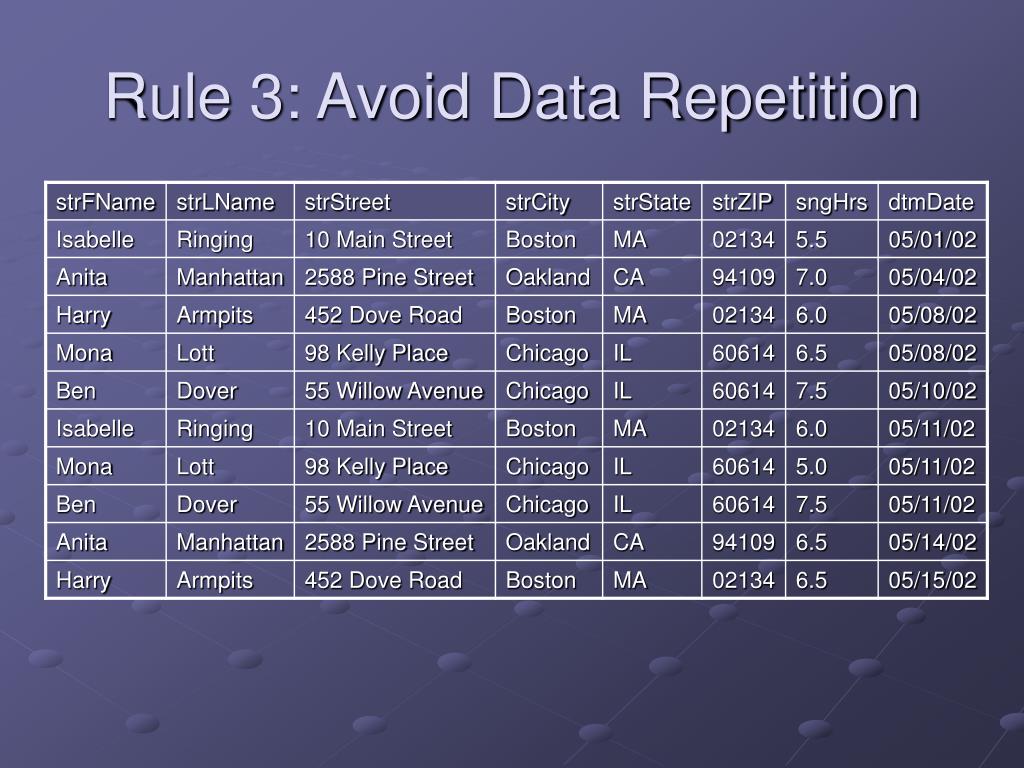 Rule 3: Avoid Data Repetition

| strFName | strLName | strStreet | strCity | strState | strZIP | sngHrs | dtmDate |
|---|---|---|---|---|---|---|---|
| Isabelle | Ringing | 10 Main Street | Boston | MA | 02134 | 5.5 | 05/01/02 |
| Anita | Manhattan | 2588 Pine Street | Oakland | CA | 94109 | 7.0 | 05/04/02 |
| Harry | Armpits | 452 Dove Road | Boston | MA | 02134 | 6.0 | 05/08/02 |
| Mona | Lott | 98 Kelly Place | Chicago | IL | 60614 | 6.5 | 05/08/02 |
| Ben | Dover | 55 Willow Avenue | Chicago | IL | 60614 | 7.5 | 05/10/02 |
| Isabelle | Ringing | 10 Main Street | Boston | MA | 02134 | 6.0 | 05/11/02 |
| Mona | Lott | 98 Kelly Place | Chicago | IL | 60614 | 5.0 | 05/11/02 |
| Ben | Dover | 55 Willow Avenue | Chicago | IL | 60614 | 7.5 | 05/11/02 |
| Anita | Manhattan | 2588 Pine Street | Oakland | CA | 94109 | 6.5 | 05/14/02 |
| Harry | Armpits | 452 Dove Road | Boston | MA | 02134 | 6.5 | 05/15/02 |